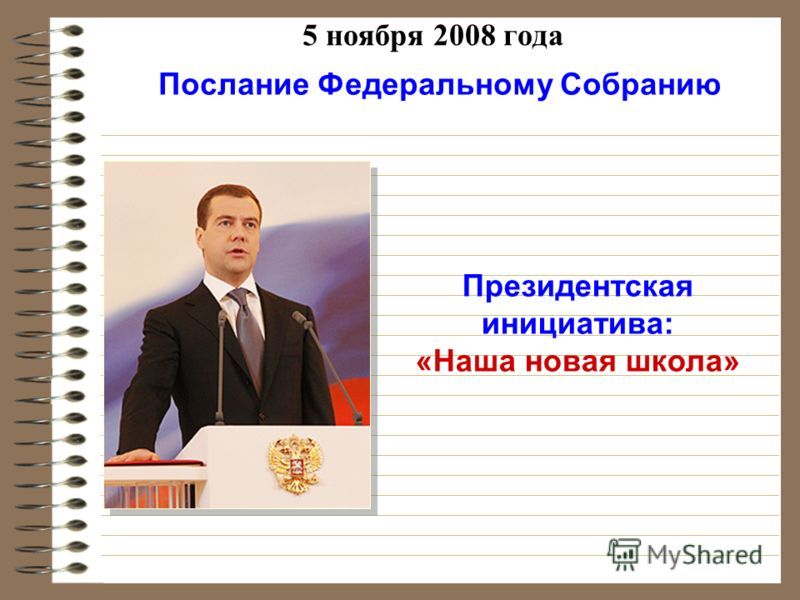 5 ноября 2008 года

Послание Федеральному Собранию

Президентская инициатива: «Наша новая школа»

MyShared